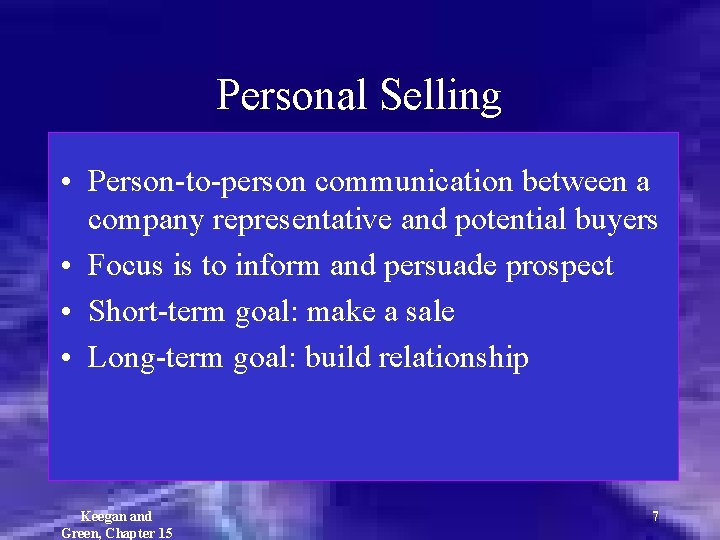 Personal Selling

• Person-to-person communication between a company representative and potential buyers
• Focus is to inform and persuade prospect
• Short-term goal: make a sale
• Long-term goal: build relationship

Keegan and
Green, Chapter 15

7